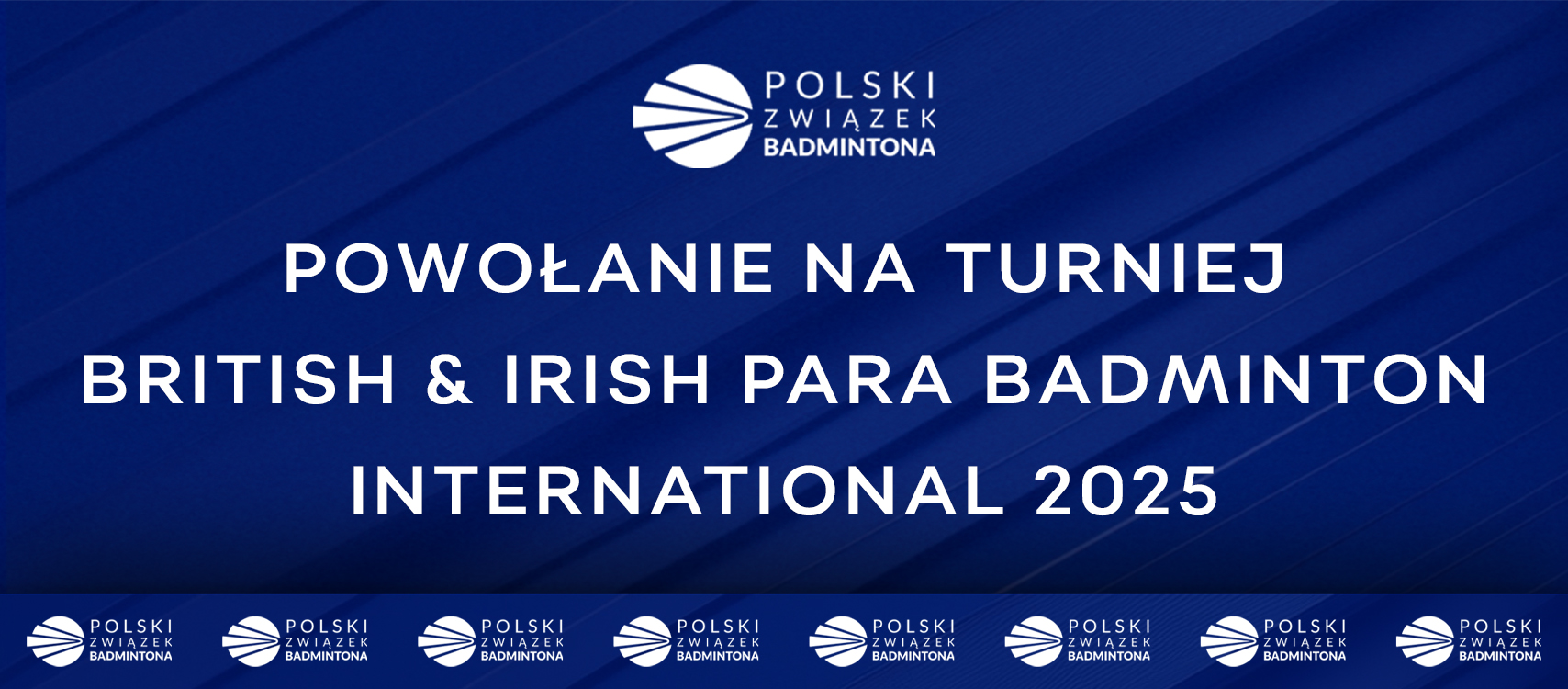 POLSKI
ZWIĄZEK
BADMINTONA

POWOŁANIE NA TURNIEJ
BRITISH & IRISH PARA BADMINTON
INTERNATIONAL 2025

POLSKI ZWIĄZEK BADMINTONA
POLSKI ZWIĄZEK BADMINTONA
POLSKI ZWIĄZEK BADMINTONA
POLSKI ZWIĄZEK BADMINTONA
POLSKI ZWIĄZEK BADMINTONA
POLSKI ZWIĄZEK BADMINTONA
POLSKI ZWIĄZEK BADMINTONA
POLSKI ZWIĄZEK BADMINTONA